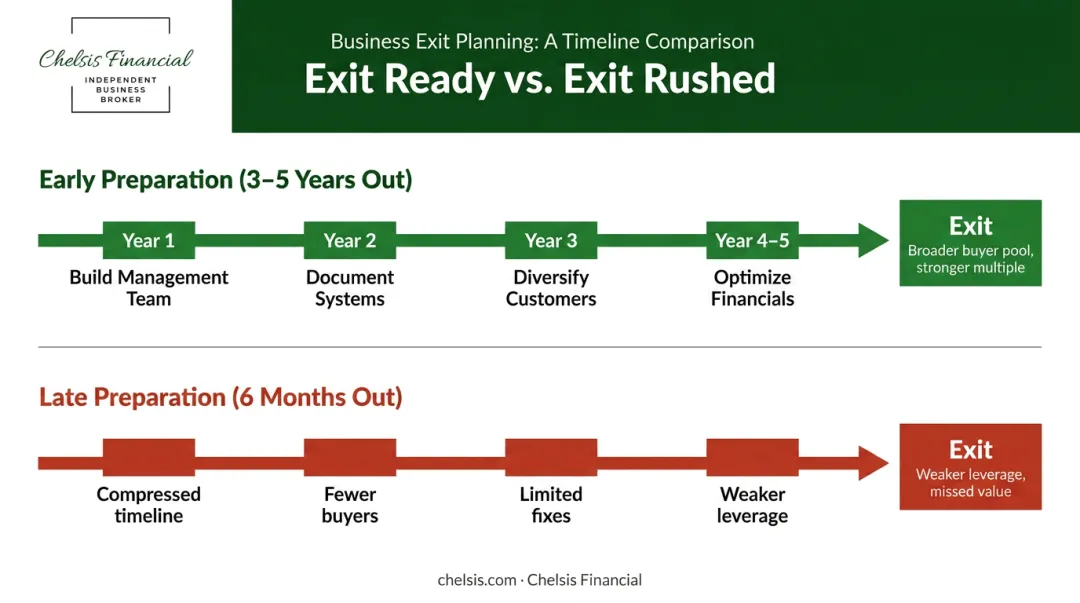 Chelsis Financial
INDEPENDENT BUSINESS BROKER

Business Exit Planning: A Timeline Comparison
Exit Ready vs. Exit Rushed

Early Preparation (3–5 Years Out)

Year 1
Build Management Team

Year 2
Document Systems

Year 3
Diversify Customers

Year 4–5
Optimize Financials

Exit
Broader buyer pool, stronger multiple

Late Preparation (6 Months Out)

Compressed timeline

Fewer buyers

Limited fixes

Weaker leverage

Exit
Weaker leverage, missed value

chelsis.com · Chelsis Financial